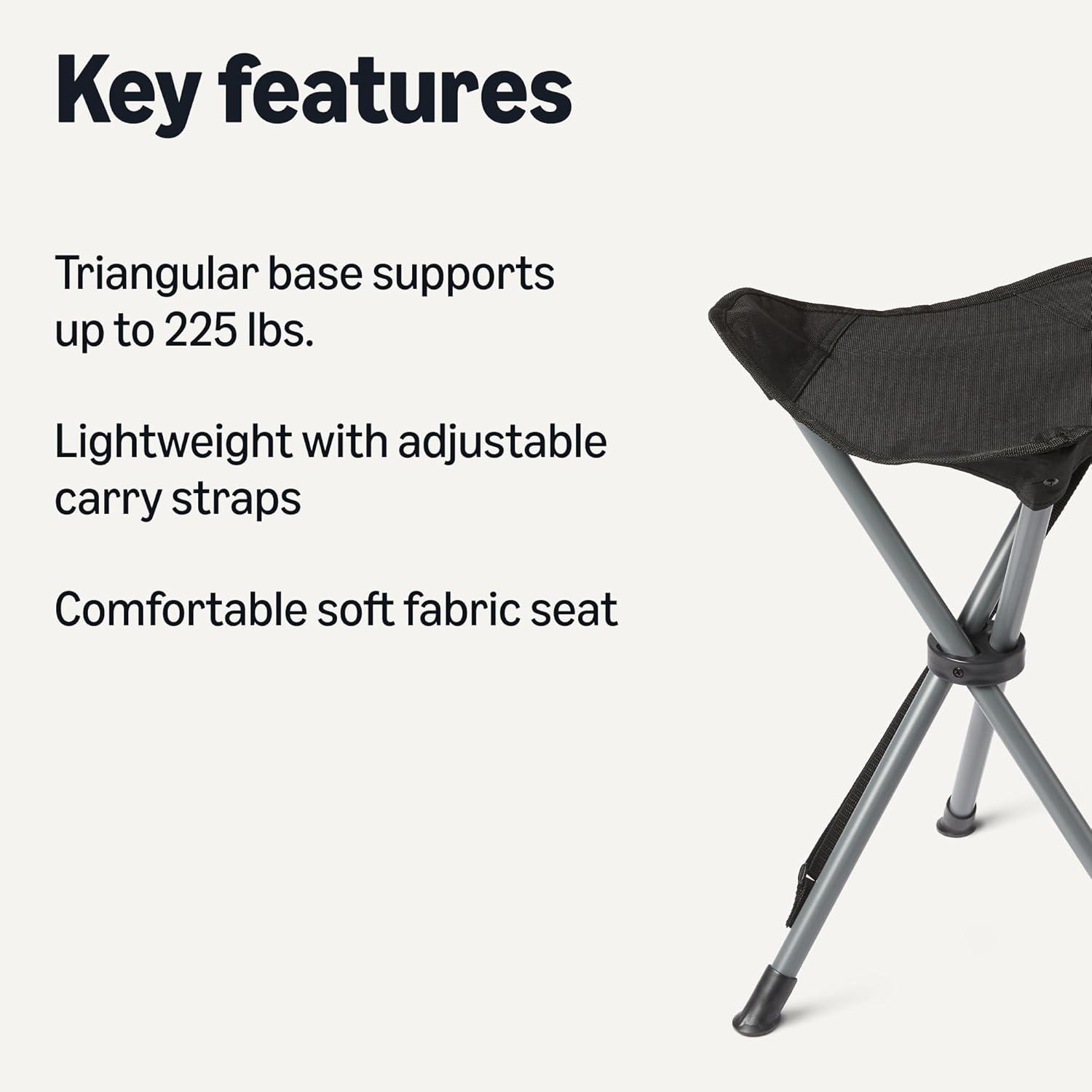 Key features

Triangular base supports up to 225 lbs.

Lightweight with adjustable carry straps

Comfortable soft fabric seat